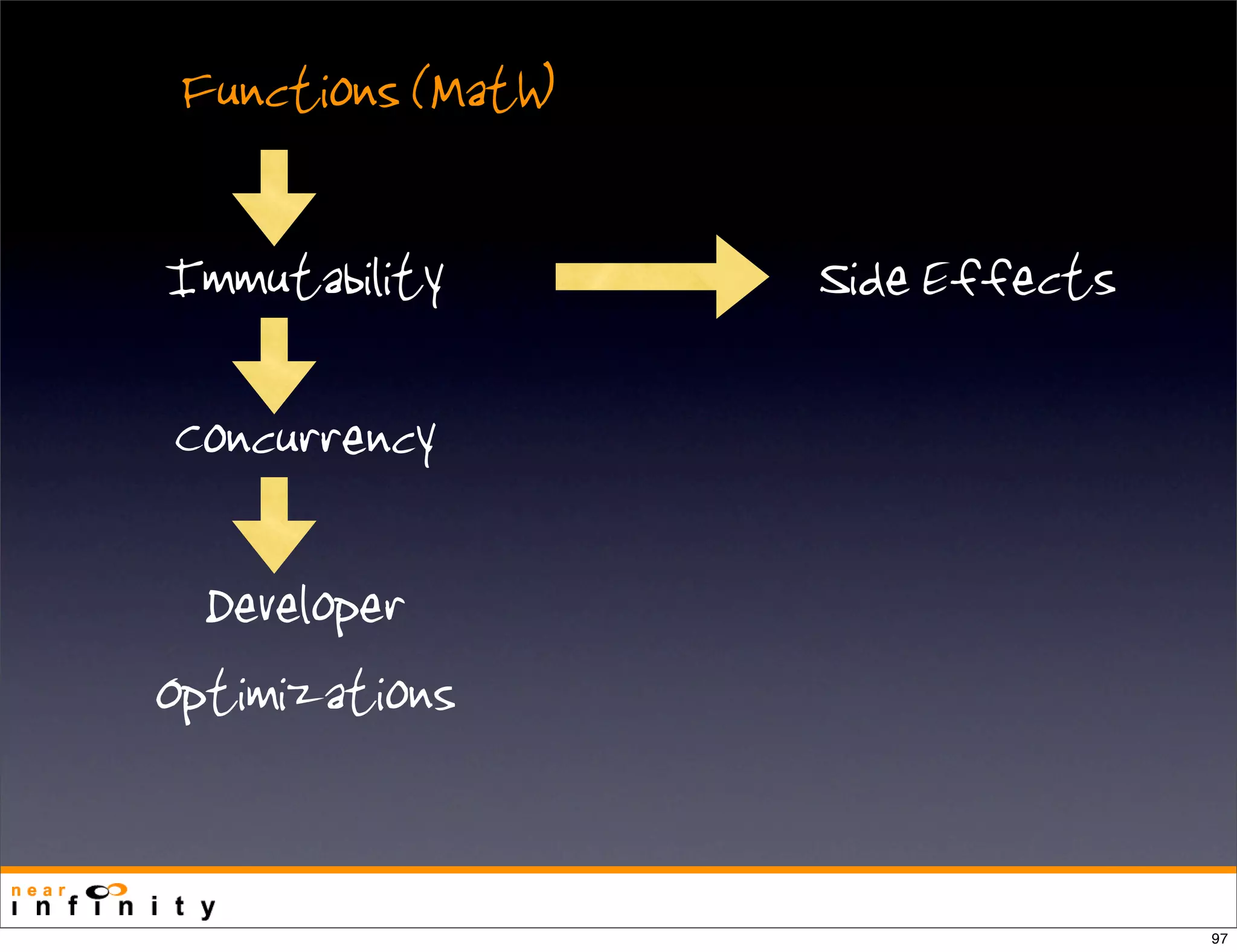 Functions (Math)

Immutability

Side Effects

Concurrency

Developer

Optimizations

near
infinity

97